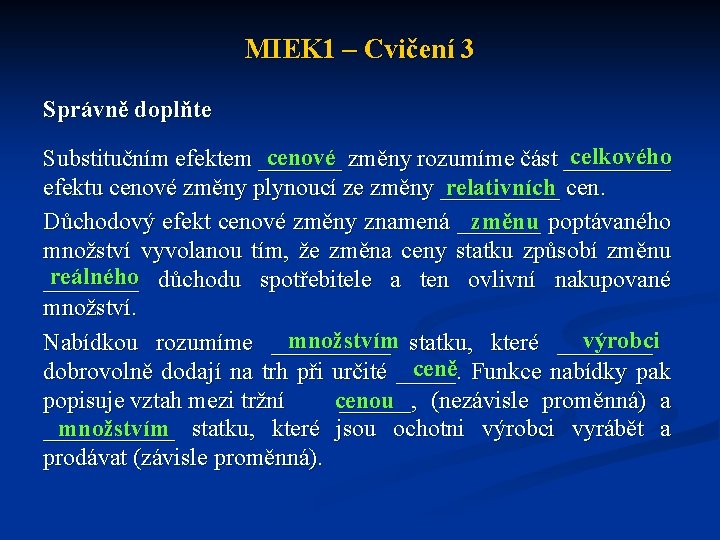 MIEK1 – Cvičení 3

Správně doplňte

Substitučním efektem cenové změny rozumíme část celkového efektu cenové změny plynoucí ze změny relativních cen.

Důchodový efekt cenové změny znamená změnu poptávaného množství vyvolanou tím, že změna ceny statku způsobí změnu reálného důchodu spotřebitele a ten ovlivní nakupované množství.

Nabídkou rozumíme množstvím statku, které výrobci dobrovolně dodají na trh při určité ceně. Funkce nabídky pak popisuje vztah mezi tržní cenou, (nezávisle proměnná) a množstvím statku, které jsou ochotni výrobci vyrábět a prodávat (závisle proměnná).